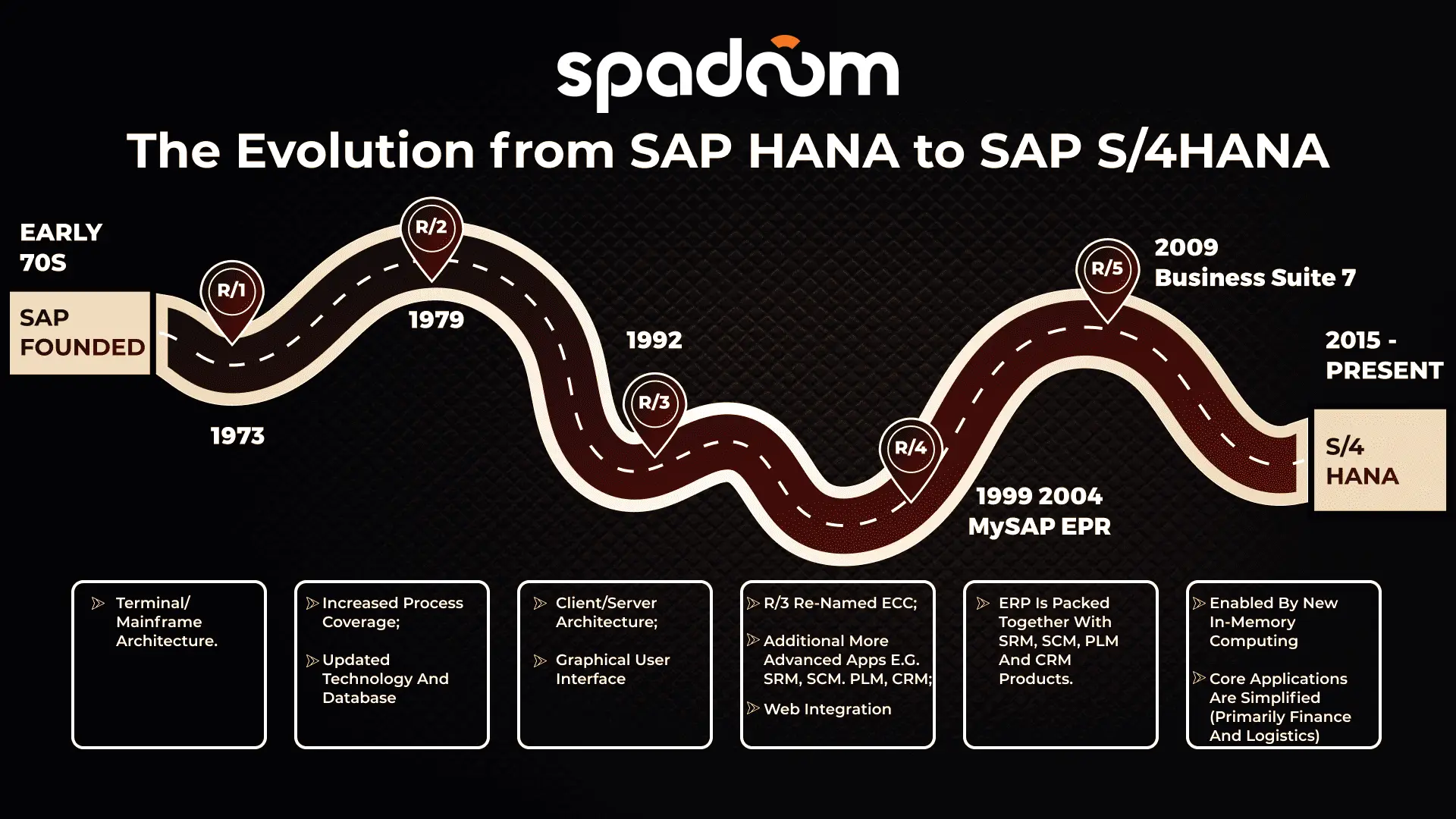 spadoom

The Evolution from SAP HANA to SAP S/4HANA

EARLY 70S

SAP FOUNDED

R/1

1973

R/2

1979

1992

R/3

R/4

1999 2004 MySAP EPR

R/5

2009 Business Suite 7

2015 - PRESENT

S/4 HANA

Terminal/ Mainframe Architecture.

Increased Process Coverage;

Updated Technology And Database

Client/Server Architecture;

Graphical User Interface

R/3 Re-Named ECC;

Additional More Advanced Apps E.G. SRM, SCM. PLM, CRM;

Web Integration

ERP Is Packed Together With SRM, SCM, PLM And CRM Products.

Enabled By New In-Memory Computing

Core Applications Are Simplified (Primarily Finance And Logistics)